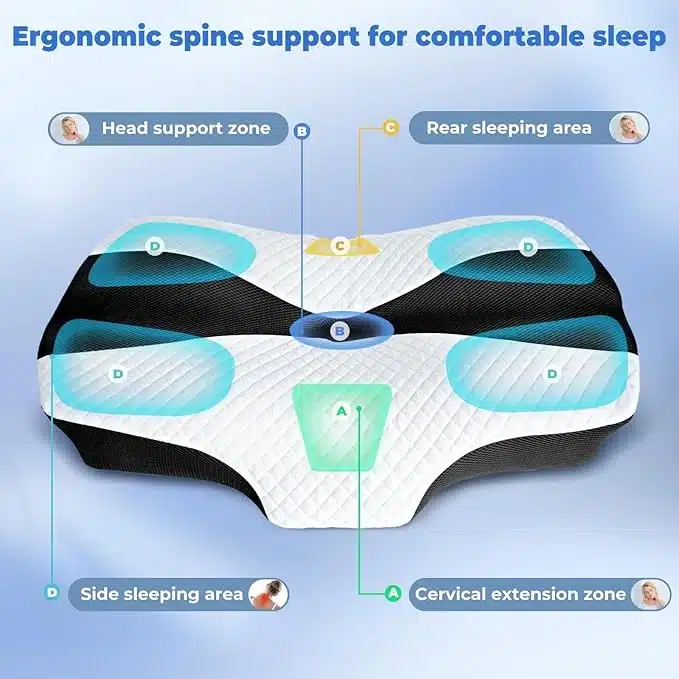 Ergonomic spine support for comfortable sleep

Head support zone
B
C
Rear sleeping area

D
C
D
B
D
D
A

D
Side sleeping area
A
Cervical extension zone